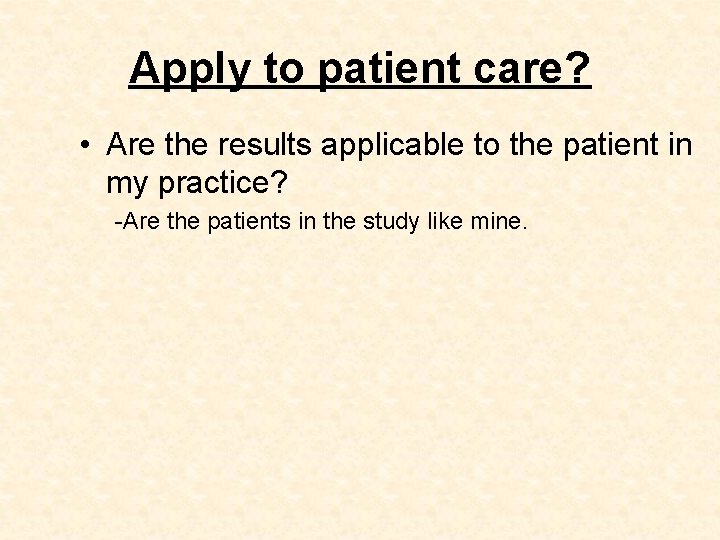 Apply to patient care?

• Are the results applicable to the patient in my practice?

-Are the patients in the study like mine.